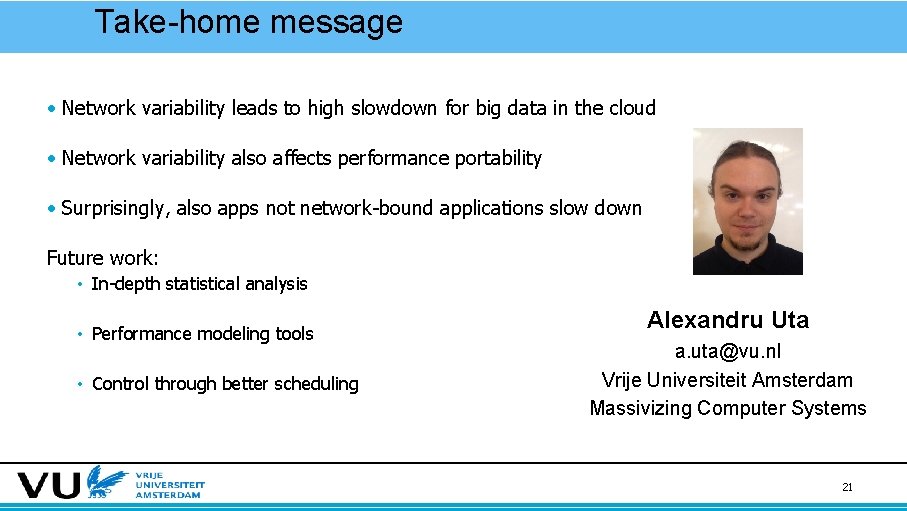 Take-home message

• Network variability leads to high slowdown for big data in the cloud

• Network variability also affects performance portability

• Surprisingly, also apps not network-bound applications slow down

Future work:

• In-depth statistical analysis

• Performance modeling tools

• Control through better scheduling

Alexandru Uta
a.uta@vu.nl
Vrije Universiteit Amsterdam
Massivizing Computer Systems

VU VRIJE UNIVERSITEIT AMSTERDAM

21